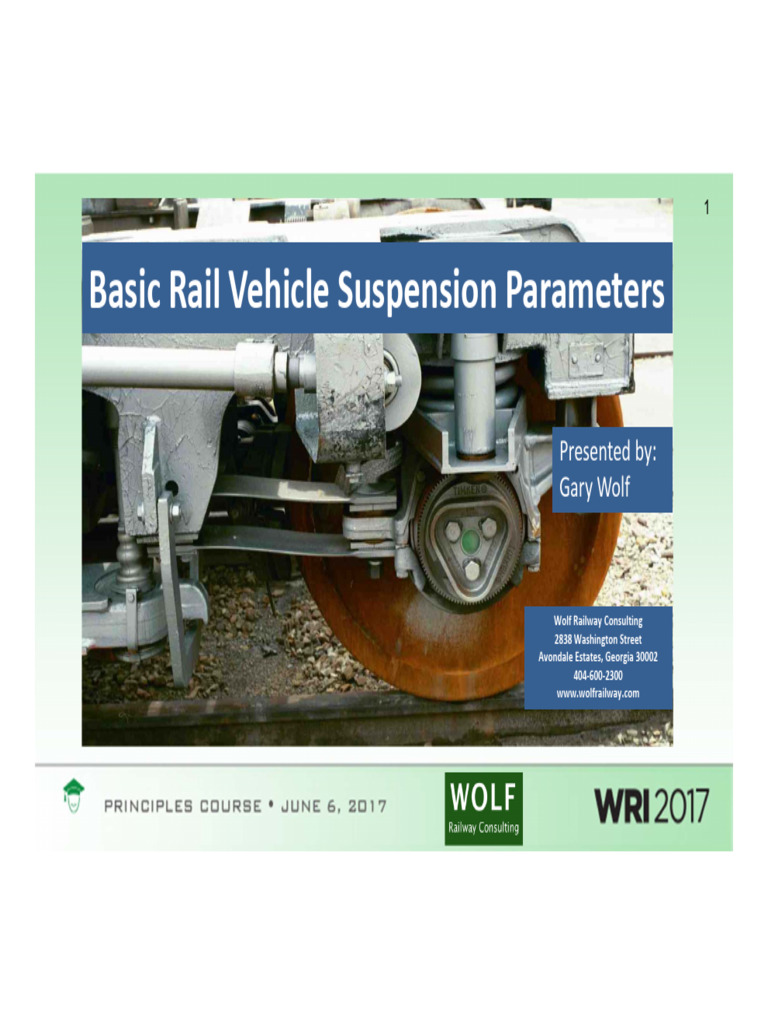 1

Basic Rail Vehicle Suspension Parameters

Presented by:
Gary Wolf

Wolf Railway Consulting
2838 Washington Street
Avondale Estates, Georgia 30002
404-600-2300
www.wolfrailway.com

PRINCIPLES COURSE • JUNE 6, 2017

WOLF
Railway Consulting

WRI 2017